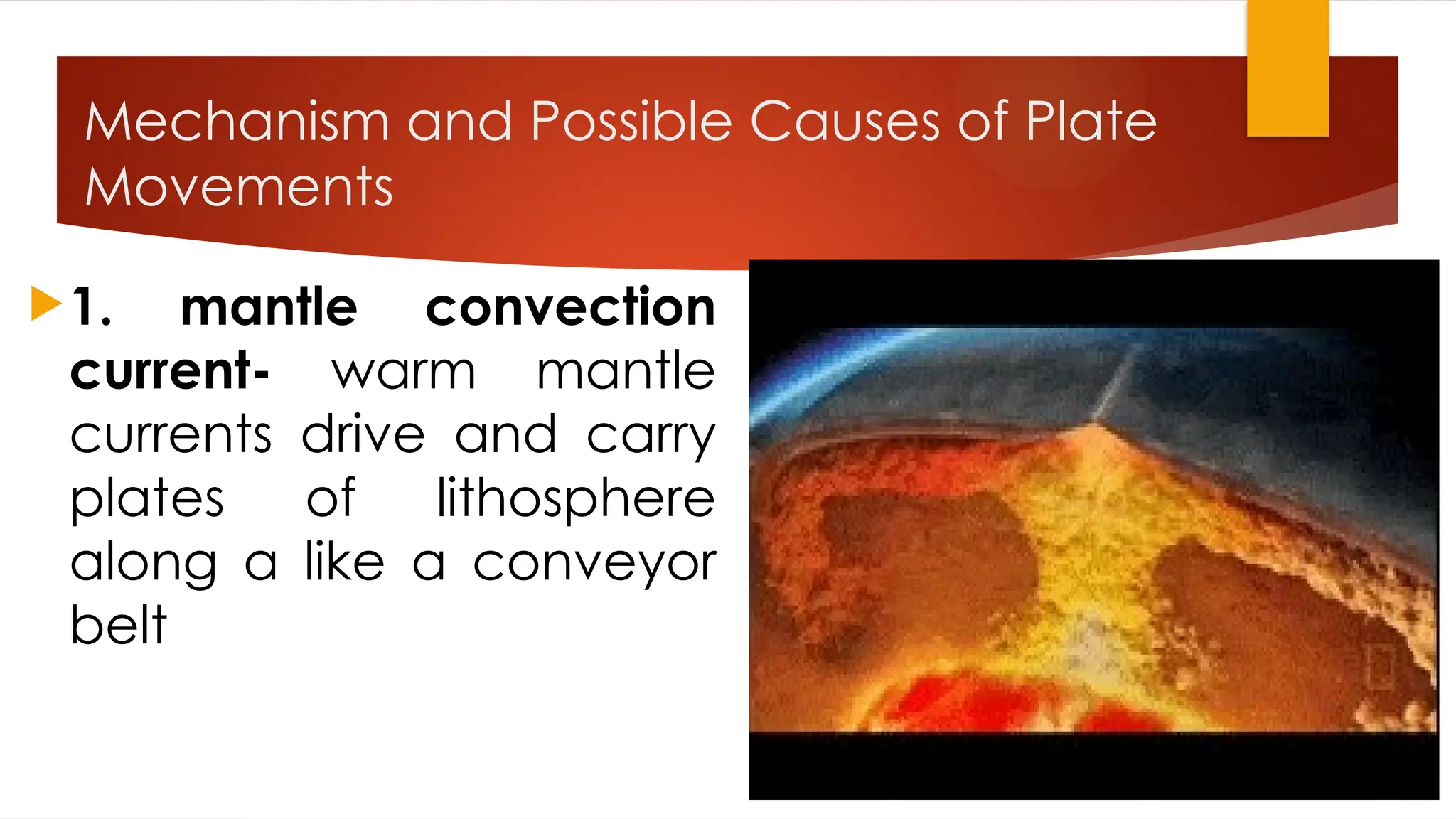 Mechanism and Possible Causes of Plate Movements

1. mantle convection current- warm mantle currents drive and carry plates of lithosphere along a like a conveyor belt